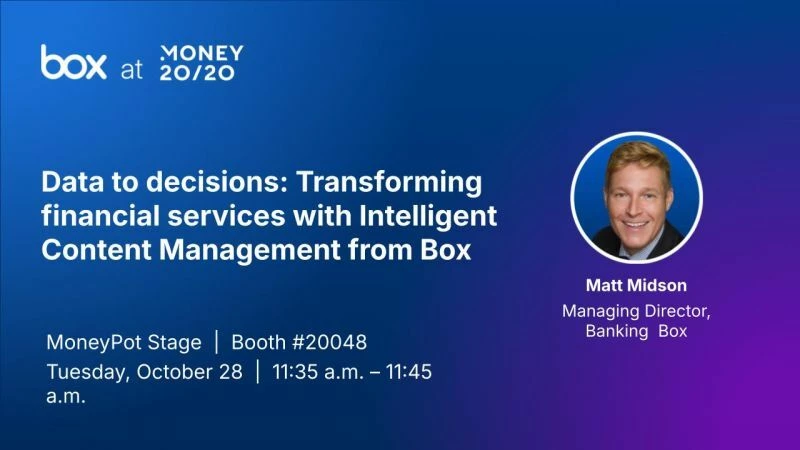 box at MONEY 20/20

Data to decisions: Transforming financial services with Intelligent Content Management from Box

MoneyPot Stage | Booth #20048
Tuesday, October 28 | 11:35 a.m. – 11:45 a.m.

Matt Midson
Managing Director, Banking Box